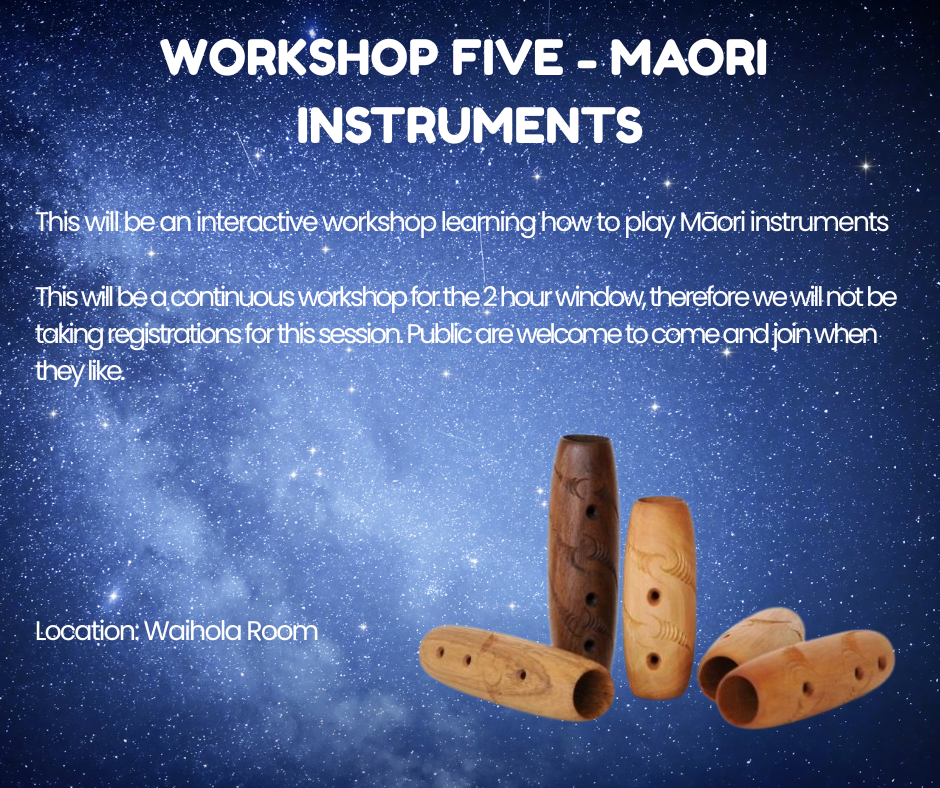 WORKSHOP FIVE - MAORI INSTRUMENTS

This will be an interactive workshop learning how to play Māori instruments

This will be a continuous workshop for the 2 hour window, therefore we will not be taking registrations for this session. Public are welcome to come and join when they like.

Location: Waihola Room